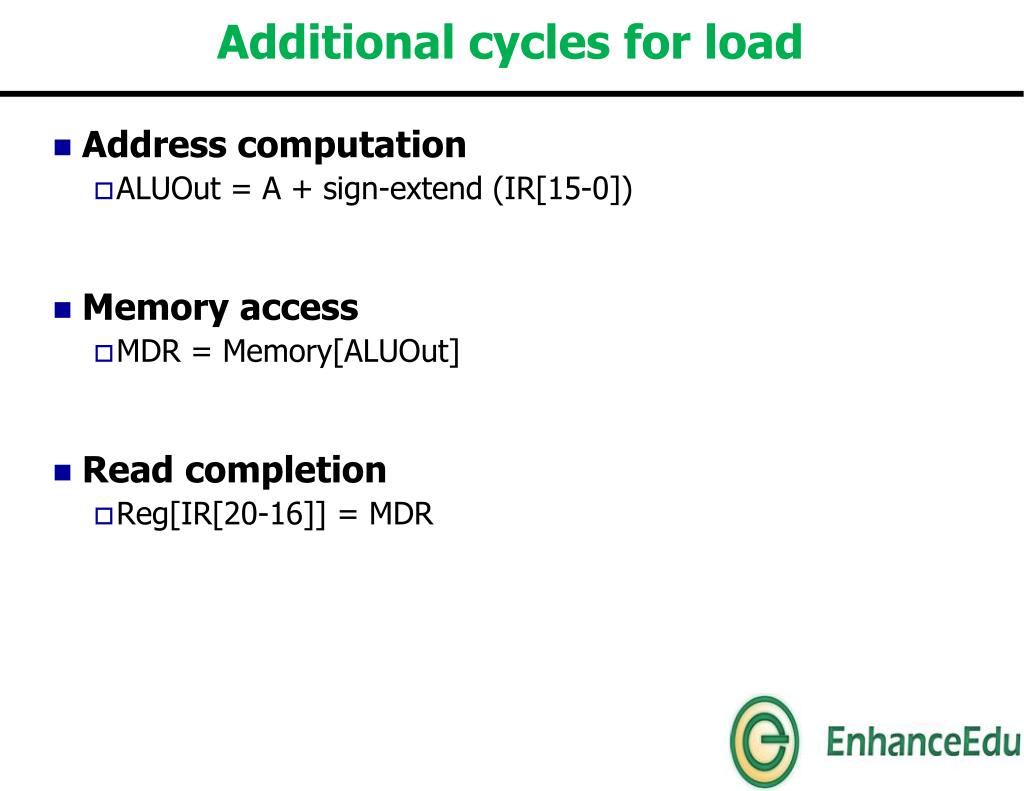 Additional cycles for load

Address computation
ALUOut = A + sign-extend (IR[15-0])

Memory access
MDR = Memory[ALUOut]

Read completion
Reg[IR[20-16]] = MDR

EnhanceEdu